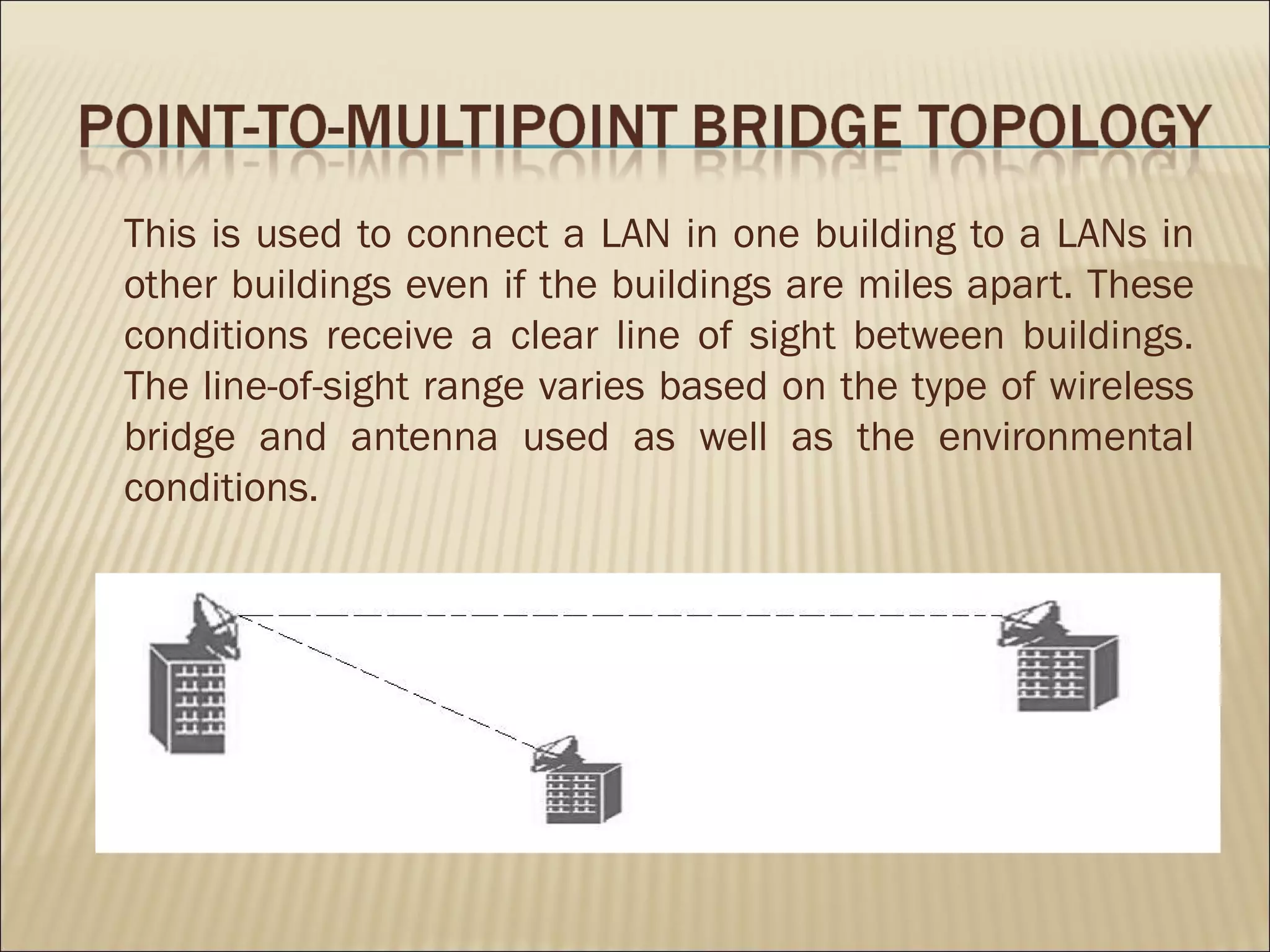 POINT-TO-MULTIPOINT BRIDGE TOPOLOGY

This is used to connect a LAN in one building to a LANs in other buildings even if the buildings are miles apart. These conditions receive a clear line of sight between buildings. The line-of-sight range varies based on the type of wireless bridge and antenna used as well as the environmental conditions.